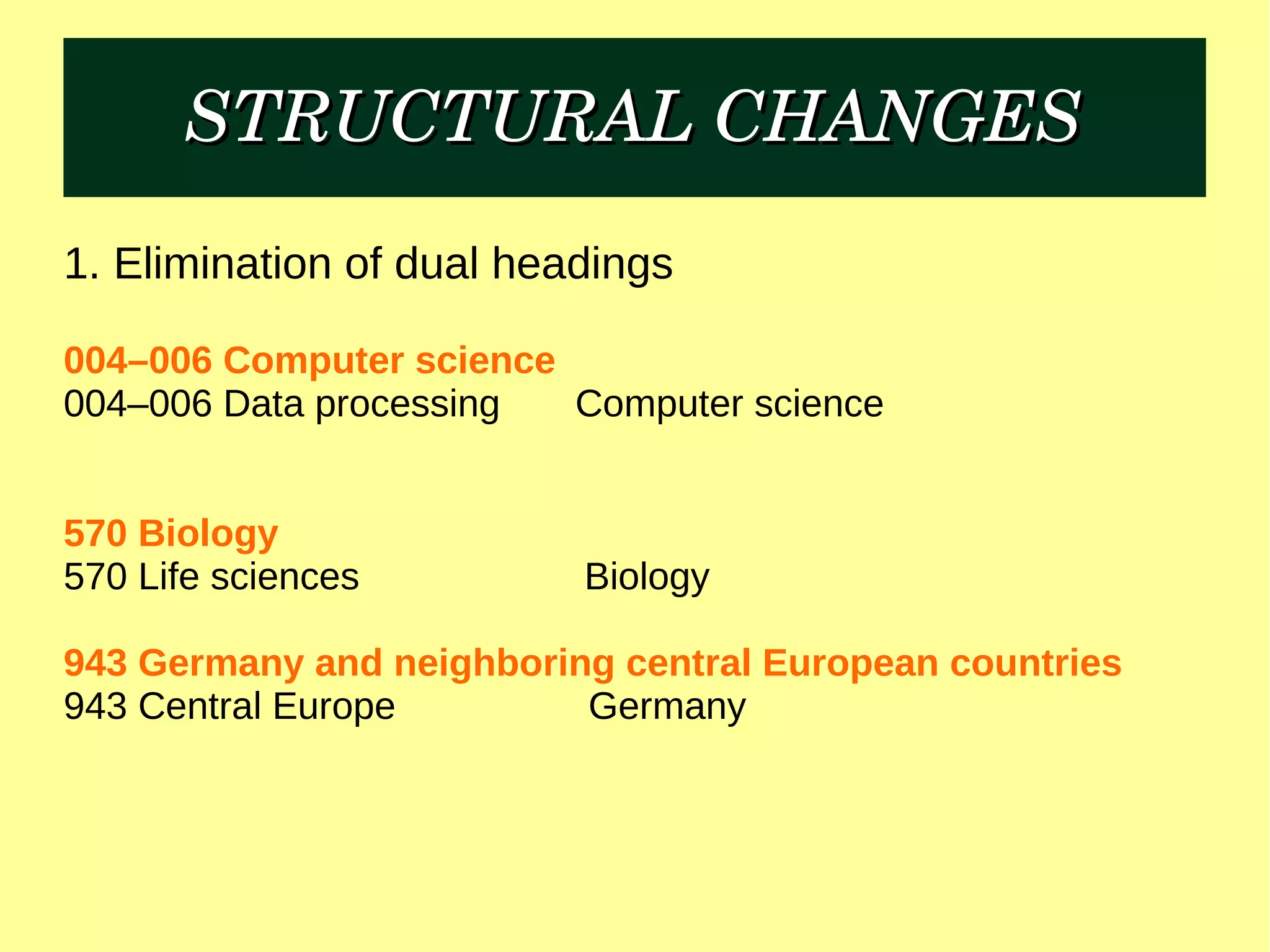 STRUCTURAL CHANGES

1. Elimination of dual headings

004–006 Computer science
004–006 Data processing Computer science

570 Biology
570 Life sciences Biology

943 Germany and neighboring central European countries
943 Central Europe Germany